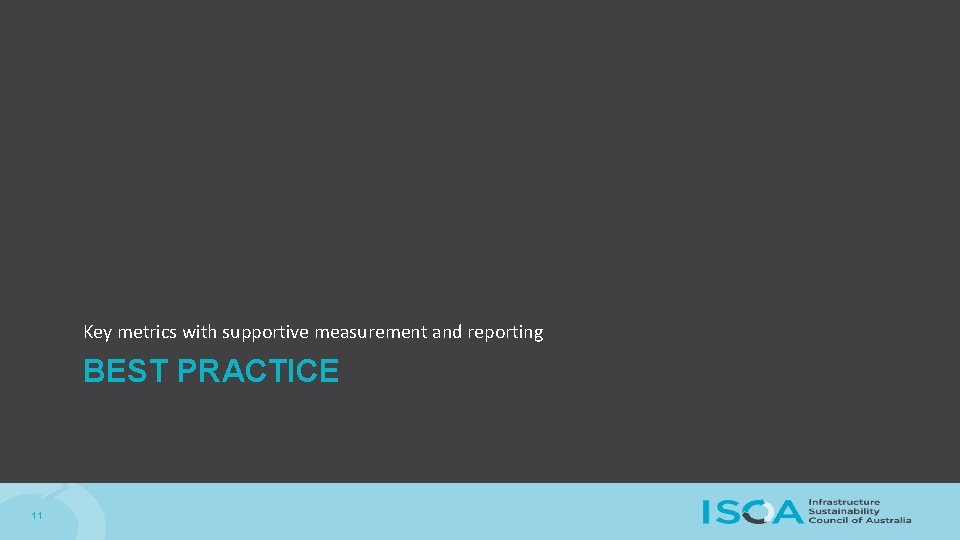 Key metrics with supportive measurement and reporting

BEST PRACTICE

11

ISCA Infrastructure Sustainability Council of Australia